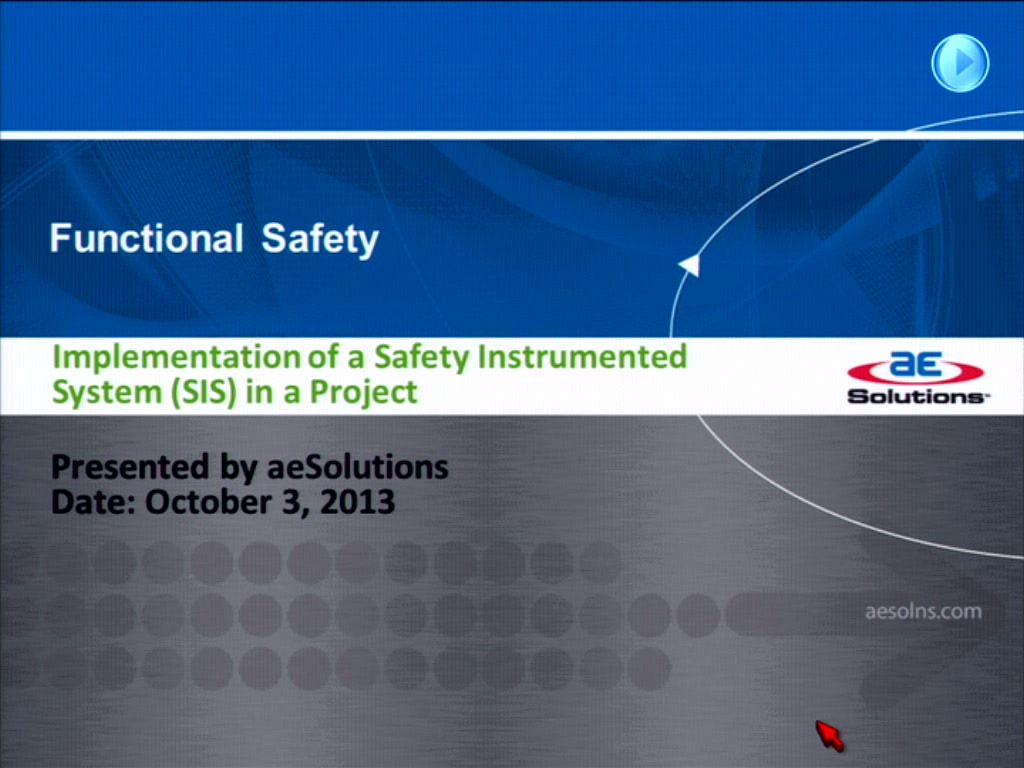 Functional Safety

Implementation of a Safety Instrumented System (SIS) in a Project

aE Solutions

Presented by aeSolutions
Date: October 3, 2013

aesolns.com